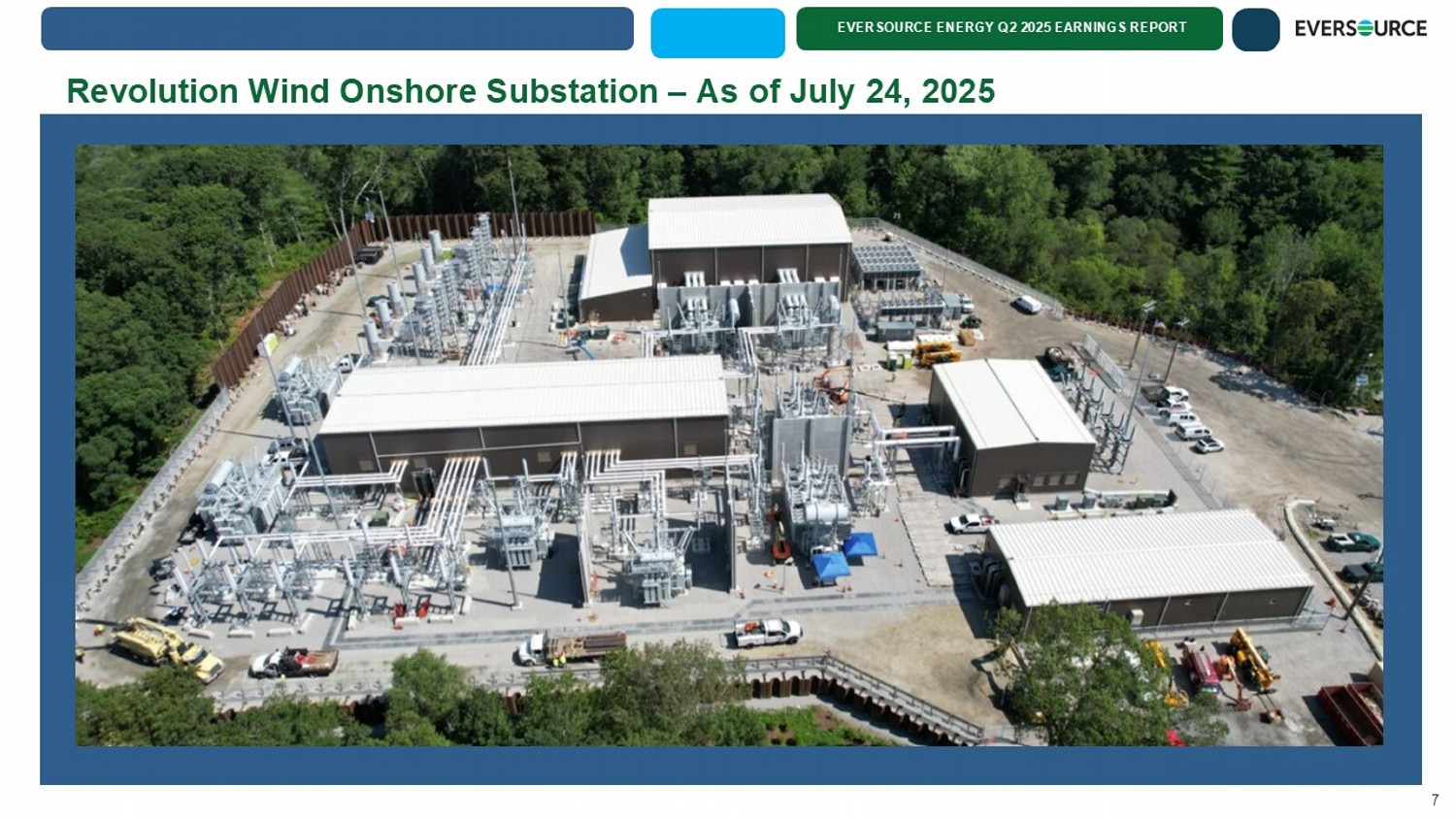 EVERSOURCE ENERGY Q2 2025 EARNINGS REPORT

EVERSOURCE

Revolution Wind Onshore Substation – As of July 24, 2025

7